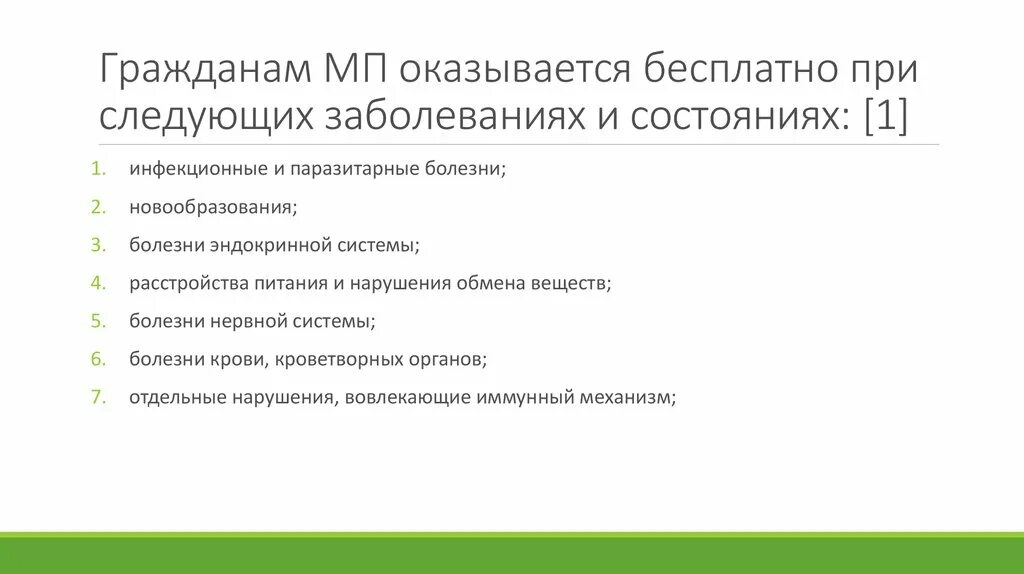 Гражданам МП оказывается бесплатно при следующих заболеваниях и состояниях: [1]

1. инфекционные и паразитарные болезни;
2. новообразования;
3. болезни эндокринной системы;
4. расстройства питания и нарушения обмена веществ;
5. болезни нервной системы;
6. болезни крови, кроветворных органов;
7. отдельные нарушения, вовлекающие иммунный механизм;